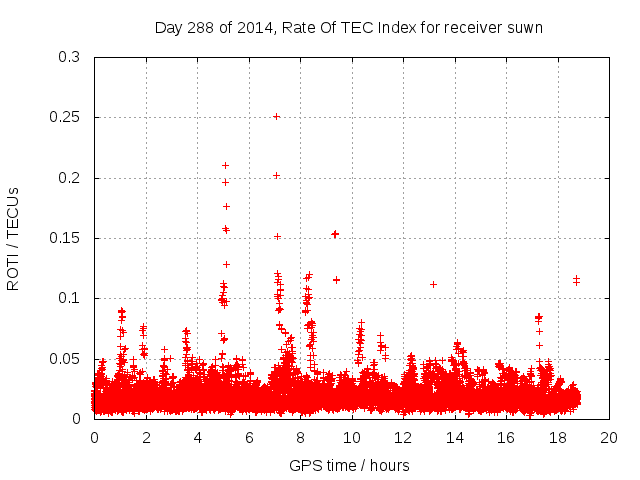 Day 288 of 2014, Rate Of TEC Index for receiver suwn

ROTI / TECUs

0.3
0.25
0.2
0.15
0.1
0.05
0

0 2 4 6 8 10 12 14 16 18 20

GPS time / hours